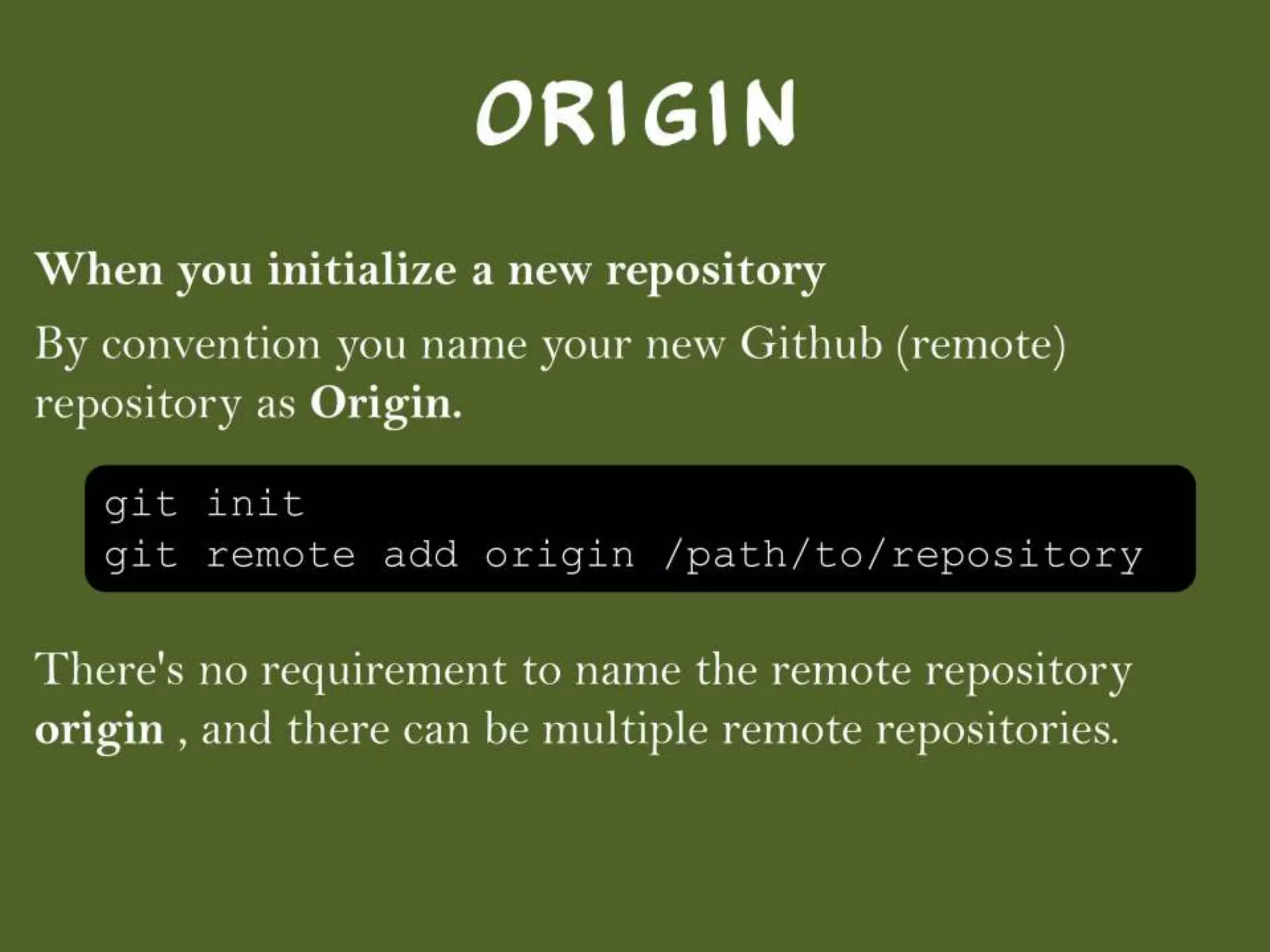 ORIGIN

When you initialize a new repository

By convention you name your new Github (remote) repository as Origin.

git init
git remote add origin /path/to/repository

There's no requirement to name the remote repository origin , and there can be multiple remote repositories.